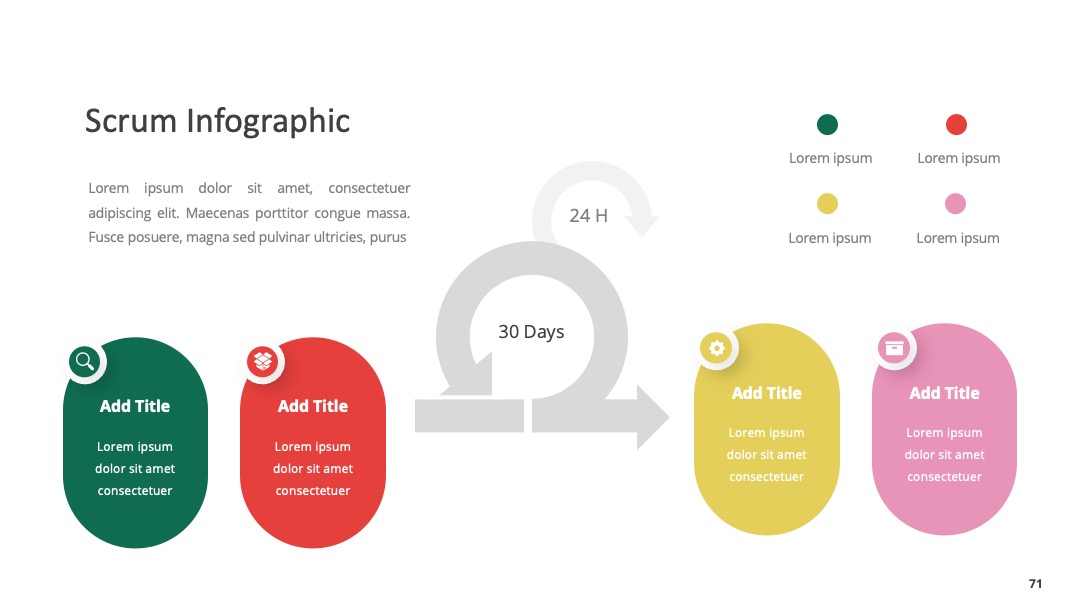 Scrum Infographic

Lorem ipsum dolor sit amet, consectetuer adipiscing elit. Maecenas porttitor congue massa. Fusce posuere, magna sed pulvinar ultricies, purus

Lorem ipsum
Lorem ipsum
Lorem ipsum
Lorem ipsum

24 H

30 Days

Add Title
Lorem ipsum dolor sit amet consectetuer

Add Title
Lorem ipsum dolor sit amet consectetuer

Add Title
Lorem ipsum dolor sit amet consectetuer

Add Title
Lorem ipsum dolor sit amet consectetuer

71